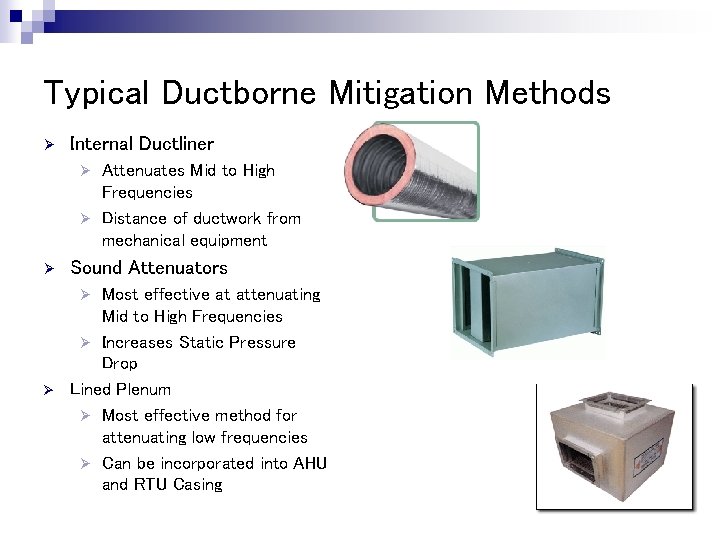 Typical Ductborne Mitigation Methods

➢ Internal Ductliner
  ➢ Attenuates Mid to High Frequencies
  ➢ Distance of ductwork from mechanical equipment
➢ Sound Attenuators
  ➢ Most effective at attenuating Mid to High Frequencies
  ➢ Increases Static Pressure Drop
➢ Lined Plenum
  ➢ Most effective method for attenuating low frequencies
  ➢ Can be incorporated into AHU and RTU Casing